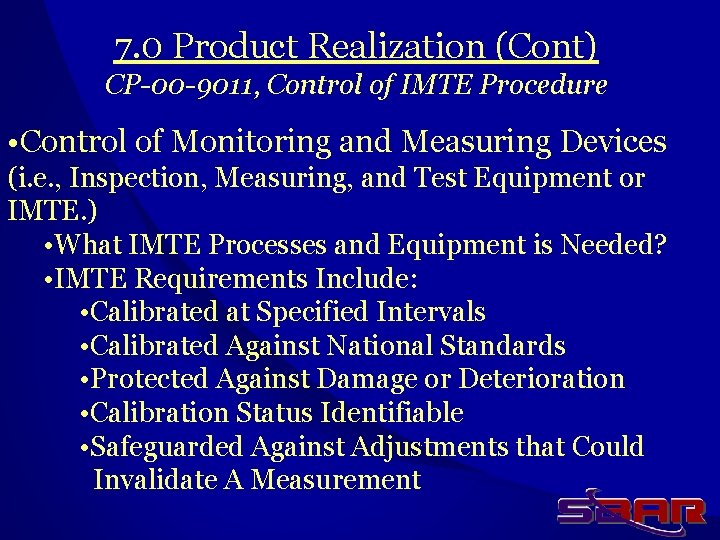 7.0 Product Realization (Cont)
CP-00-9011, Control of IMTE Procedure

•Control of Monitoring and Measuring Devices (i.e., Inspection, Measuring, and Test Equipment or IMTE.)
•What IMTE Processes and Equipment is Needed?
•IMTE Requirements Include:
•Calibrated at Specified Intervals
•Calibrated Against National Standards
•Protected Against Damage or Deterioration
•Calibration Status Identifiable
•Safeguarded Against Adjustments that Could Invalidate A Measurement

SBAR